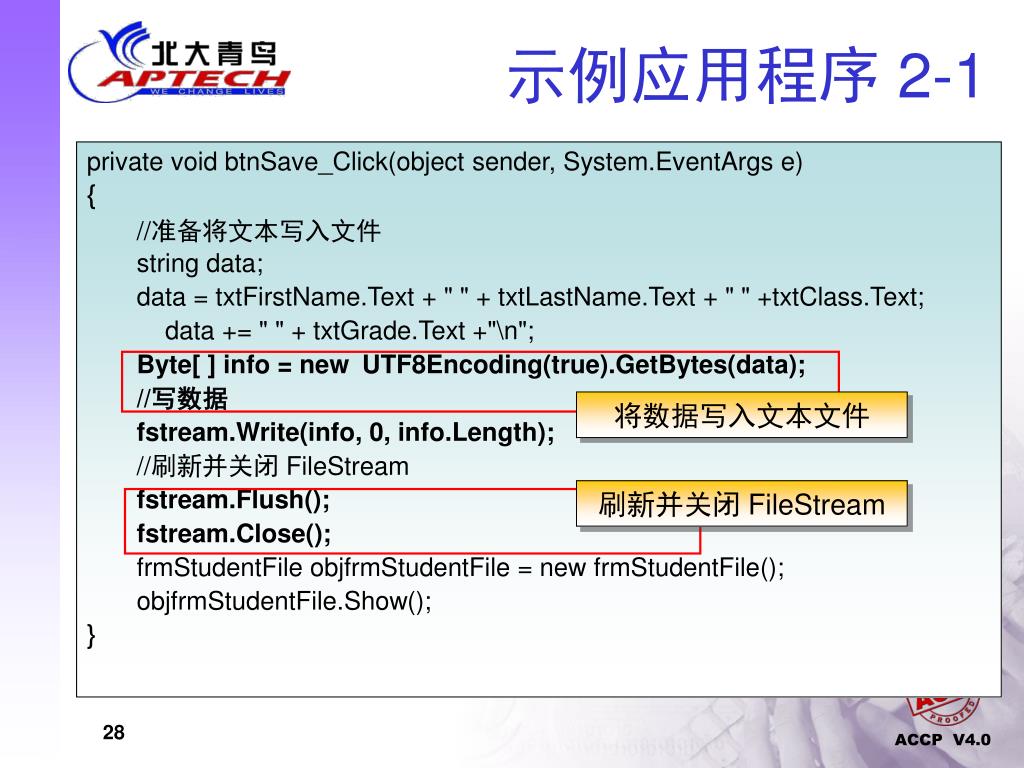 北大青鸟
APTECH
WE CHANGE LIVES

示例应用程序 2-1

private void btnSave_Click(object sender, System.EventArgs e)
{
//准备将文本写入文件
string data;
data = txtFirstName.Text + " " + txtLastName.Text + " " +txtClass.Text;
data += " " + txtGrade.Text +"\n";
Byte[ ] info = new UTF8Encoding(true).GetBytes(data);
//写数据
fstream.Write(info, 0, info.Length);
//刷新并关闭 FileStream
fstream.Flush();
fstream.Close();
frmStudentFile objfrmStudentFile = new frmStudentFile();
objfrmStudentFile.Show();
}

将数据写入文本文件

刷新并关闭 FileStream

28

ACCP V4.0